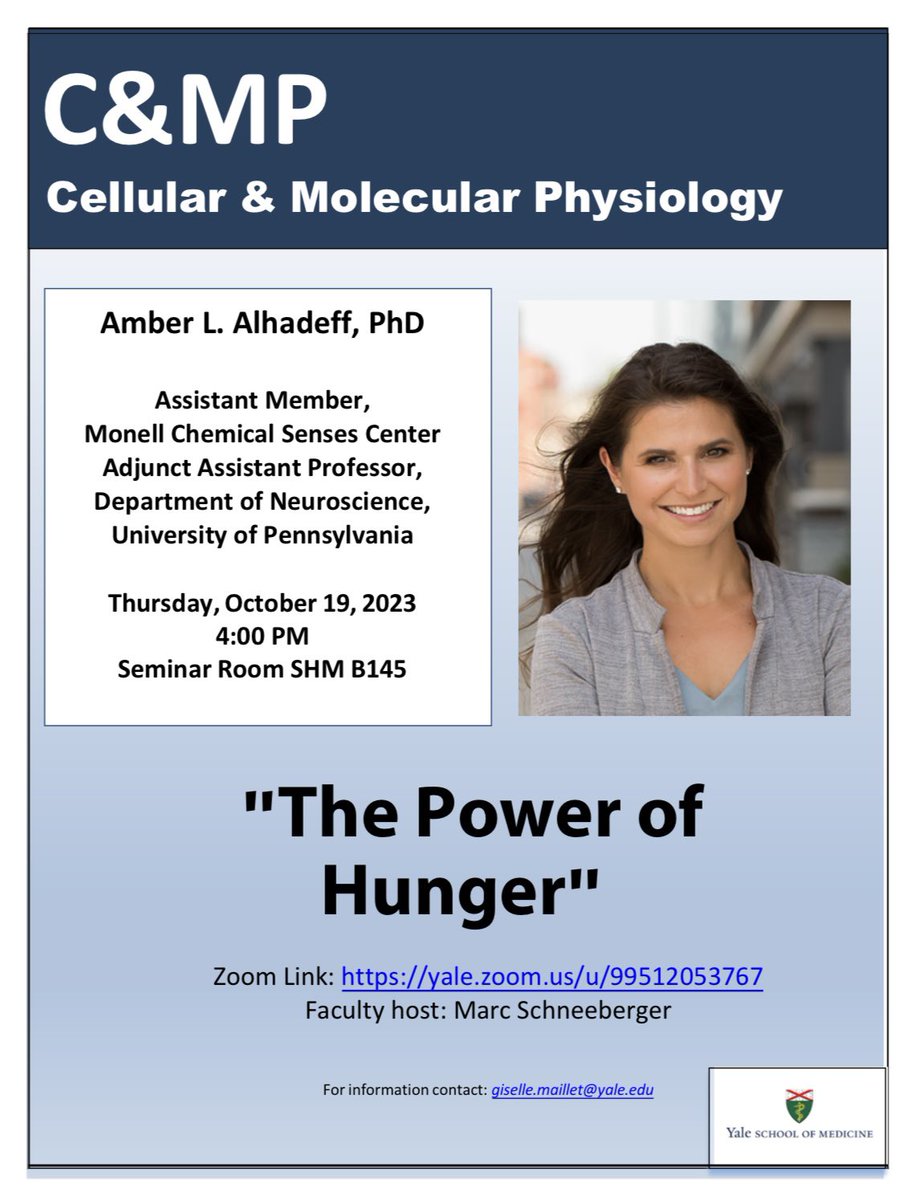 C&MP
Cellular & Molecular Physiology

Amber L. Alhadeff, PhD

Assistant Member,
Monell Chemical Senses Center
Adjunct Assistant Professor,
Department of Neuroscience,
University of Pennsylvania

Thursday, October 19, 2023
4:00 PM
Seminar Room SHM B145

"The Power of Hunger"

Zoom Link: https://yale.zoom.us/u/99512053767
Faculty host: Marc Schneeberger

For information contact: giselle.maillet@yale.edu

Yale SCHOOL OF MEDICINE